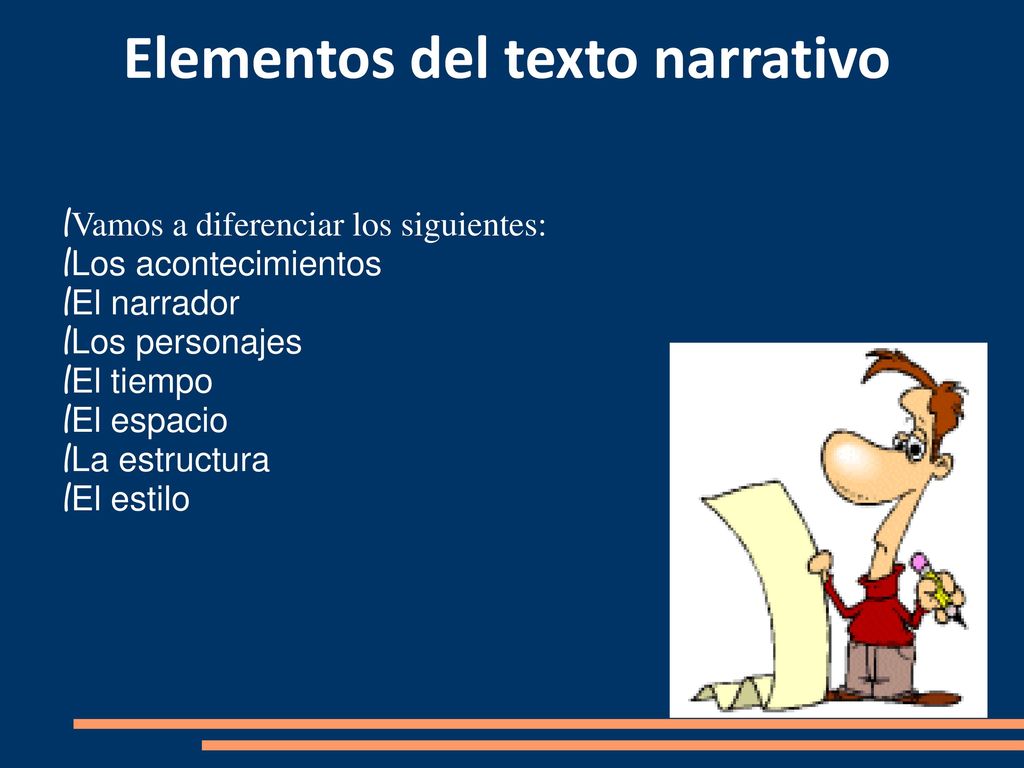 Elementos del texto narrativo

lVamos a diferenciar los siguientes:
lLos acontecimientos
lEl narrador
lLos personajes
lEl tiempo
lEl espacio
lLa estructura
lEl estilo